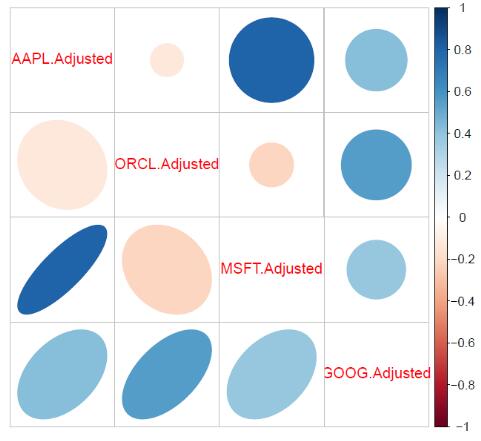 AAPL.Adjusted
ORCL.Adjusted
MSFT.Adjusted
GOOG.Adjusted

1
0.8
0.6
0.4
0.2
0
−0.2
−0.4
−0.6
−0.8
−1